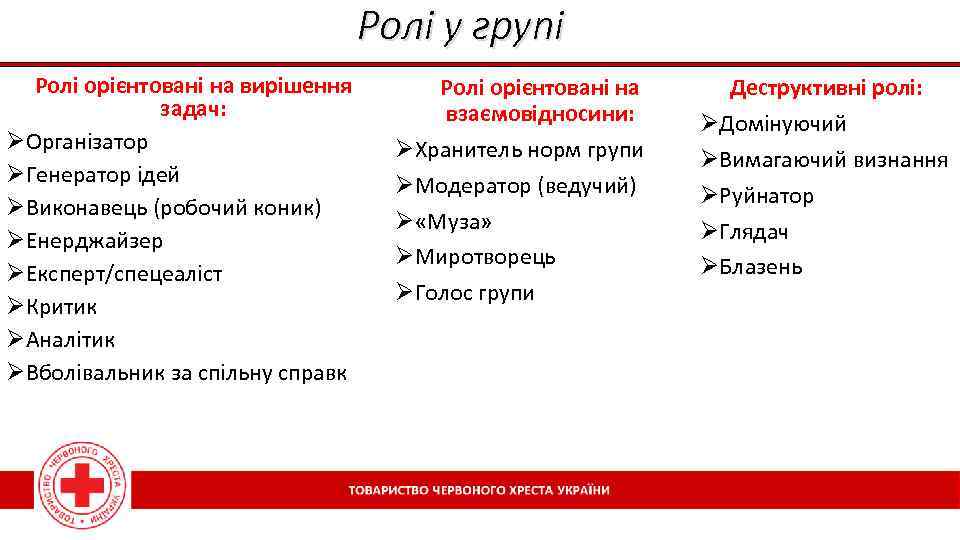 Ролі у групі

Ролі орієнтовані на вирішення задач:
➢Організатор
➢Генератор ідей
➢Виконавець (робочий коник)
➢Енерджайзер
➢Експерт/спецеаліст
➢Критик
➢Аналітик
➢Вболівальник за спільну справк

Ролі орієнтовані на взаємовідносини:
➢Хранитель норм групи
➢Модератор (ведучий)
➢«Муза»
➢Миротворець
➢Голос групи

Деструктивні ролі:
➢Домінуючий
➢Вимагаючий визнання
➢Руйнатор
➢Глядач
➢Блазень

ТОВАРИСТВО ЧЕРВОНОГО ХРЕСТА УКРАЇНИ

ТОВАРИСТВО ЧЕРВОНОГО ХРЕСТА УКРАЇНИ